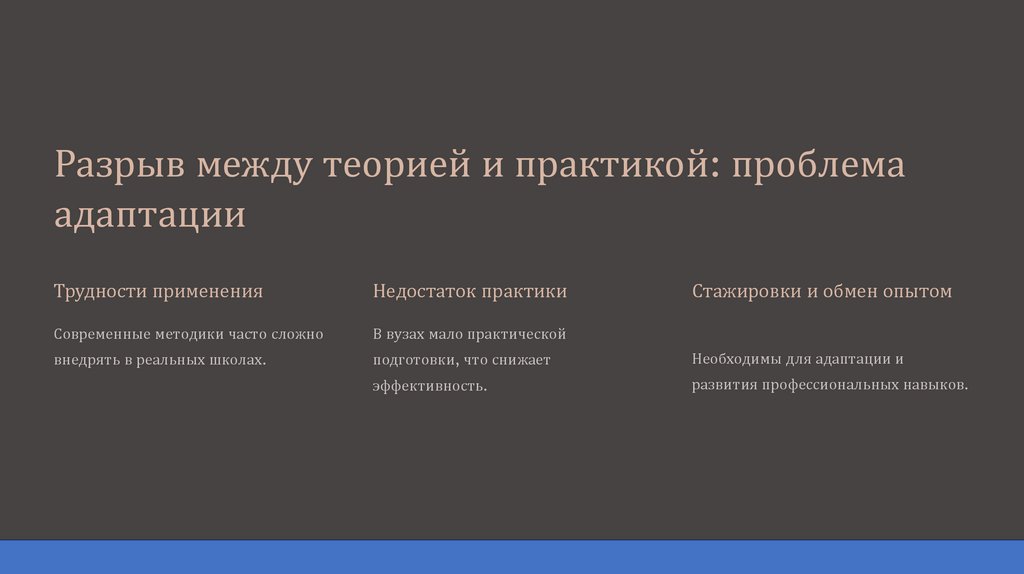 Разрыв между теорией и практикой: проблема адаптации

Трудности применения

Современные методики часто сложно внедрять в реальных школах.

Недостаток практики

В вузах мало практической подготовки, что снижает эффективность.

Стажировки и обмен опытом

Необходимы для адаптации и развития профессиональных навыков.